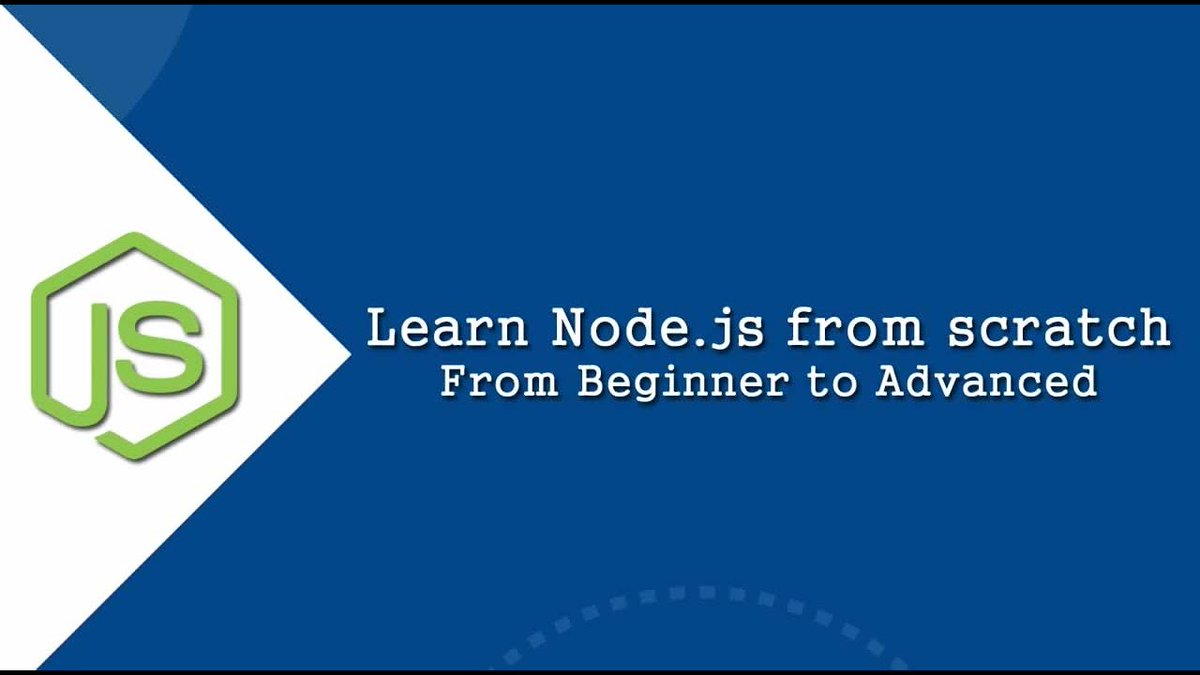 JS

Learn Node.js from scratch
From Beginner to Advanced